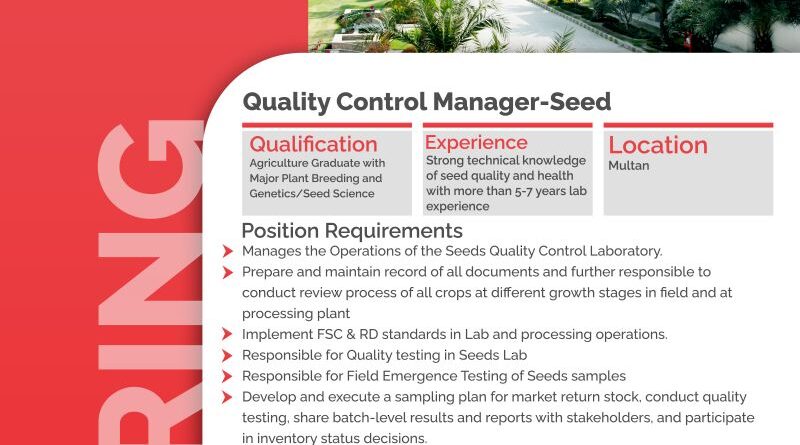 RING

Quality Control Manager-Seed

Qualification
Agriculture Graduate with Major Plant Breeding and Genetics/Seed Science

Experience
Strong technical knowledge of seed quality and health with more than 5-7 years lab experience

Location
Multan

Position Requirements

Manages the Operations of the Seeds Quality Control Laboratory.

Prepare and maintain record of all documents and further responsible to conduct review process of all crops at different growth stages in field and at processing plant

Implement FSC & RD standards in Lab and processing operations.

Responsible for Quality testing in Seeds Lab

Responsible for Field Emergence Testing of Seeds samples

Develop and execute a sampling plan for market return stock, conduct quality testing, share batch-level results and reports with stakeholders, and participate in inventory status decisions.